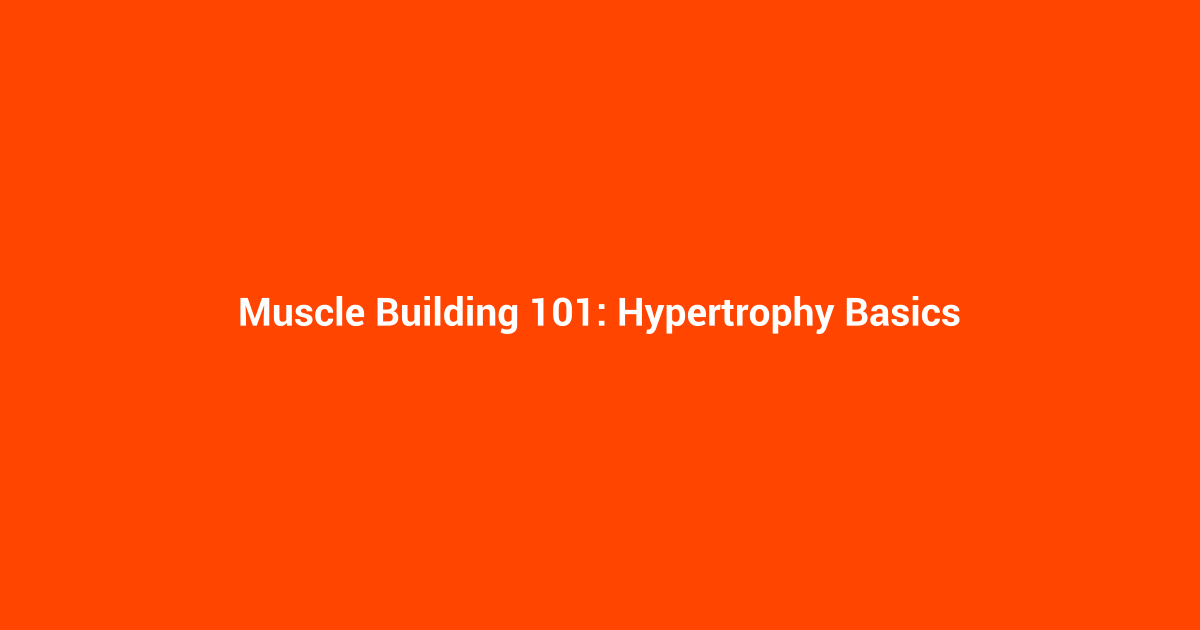 Muscle Building 101: Hypertrophy Basics